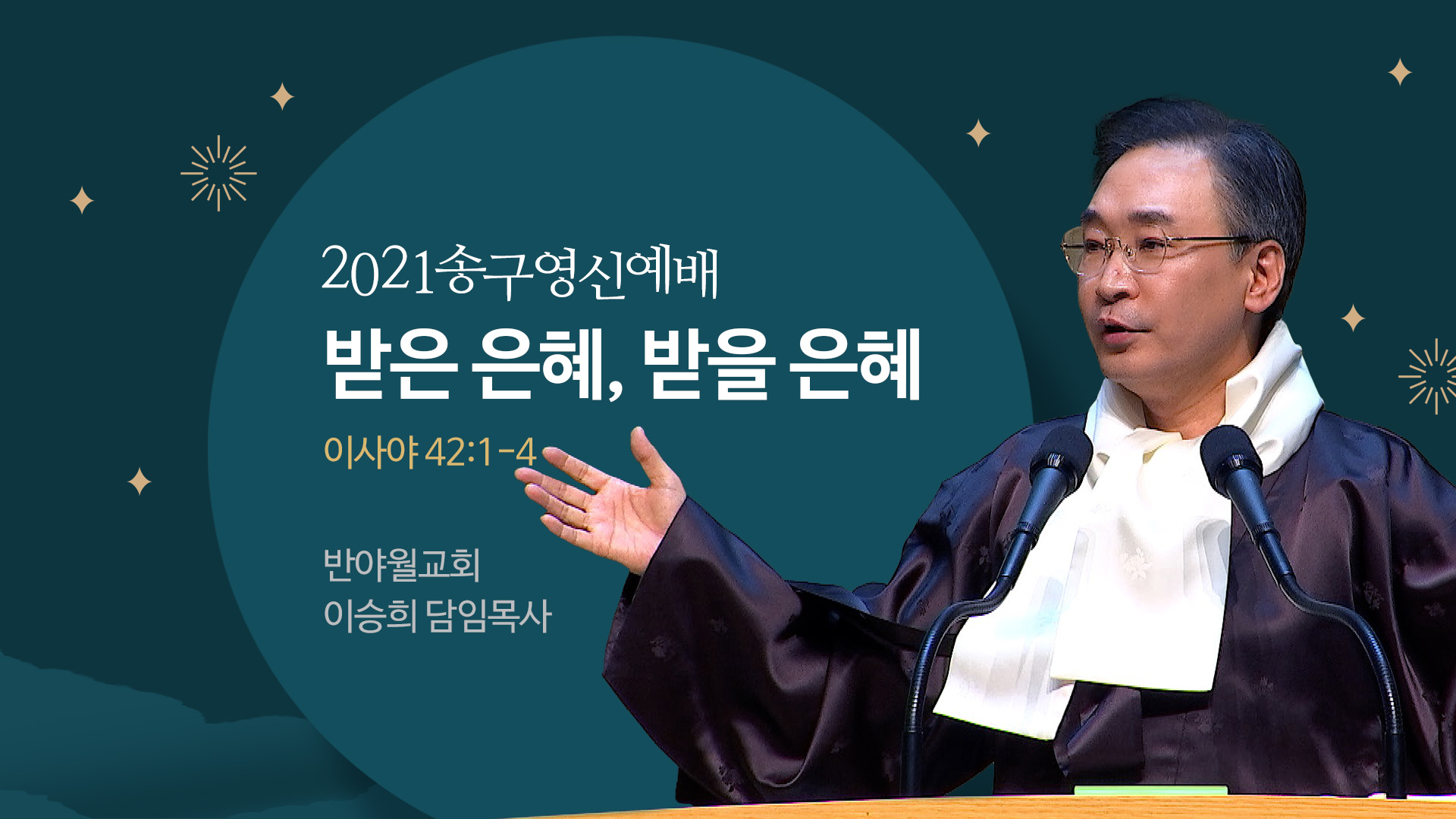 2021송구영신예배

받은 은혜, 받을 은혜

이사야 42:1-4

반야월교회
이승희 담임목사